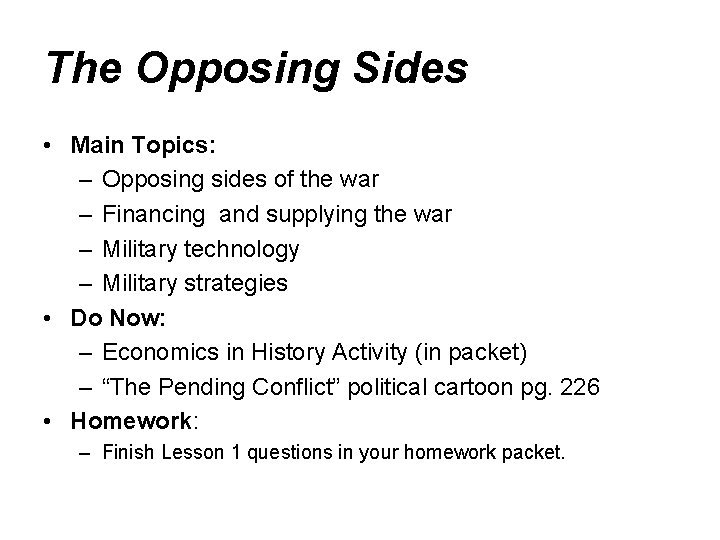 The Opposing Sides

• Main Topics:
  – Opposing sides of the war
  – Financing and supplying the war
  – Military technology
  – Military strategies
• Do Now:
  – Economics in History Activity (in packet)
  – “The Pending Conflict” political cartoon pg. 226
• Homework:
  – Finish Lesson 1 questions in your homework packet.